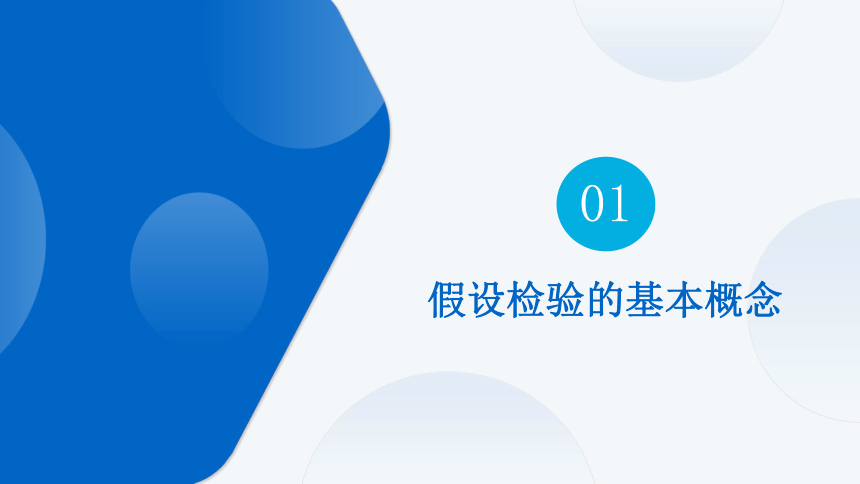 01

假设检验的基本概念